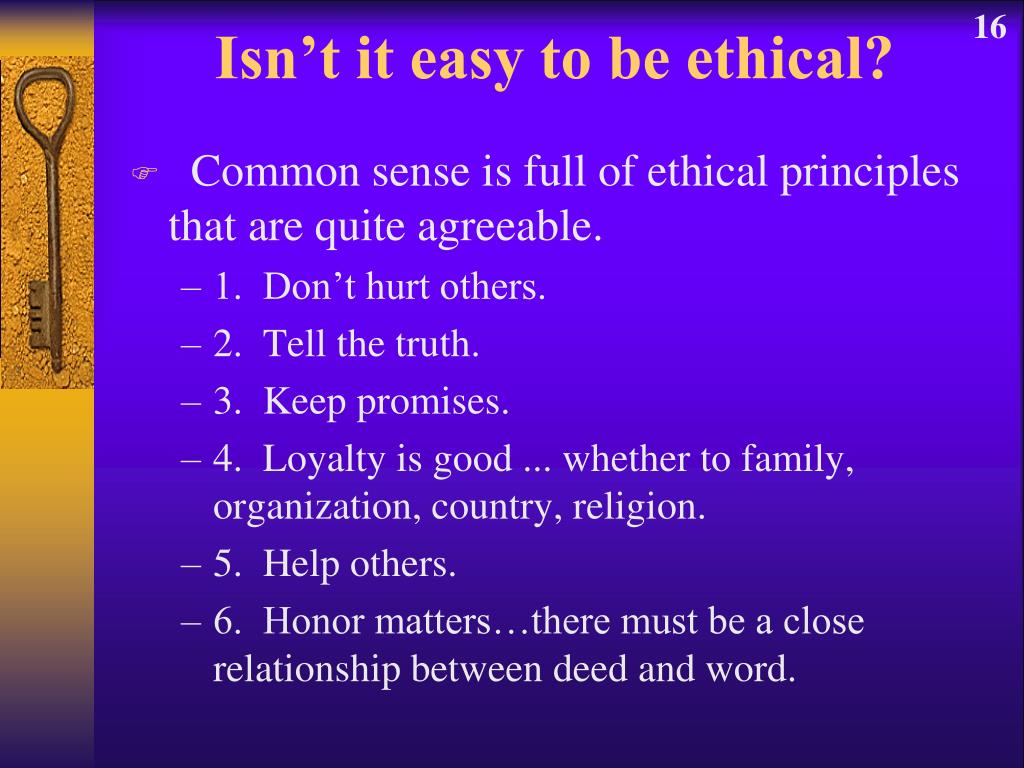 16

Isn’t it easy to be ethical?

Common sense is full of ethical principles that are quite agreeable.

– 1. Don’t hurt others.

– 2. Tell the truth.

– 3. Keep promises.

– 4. Loyalty is good ... whether to family, organization, country, religion.

– 5. Help others.

– 6. Honor matters…there must be a close relationship between deed and word.